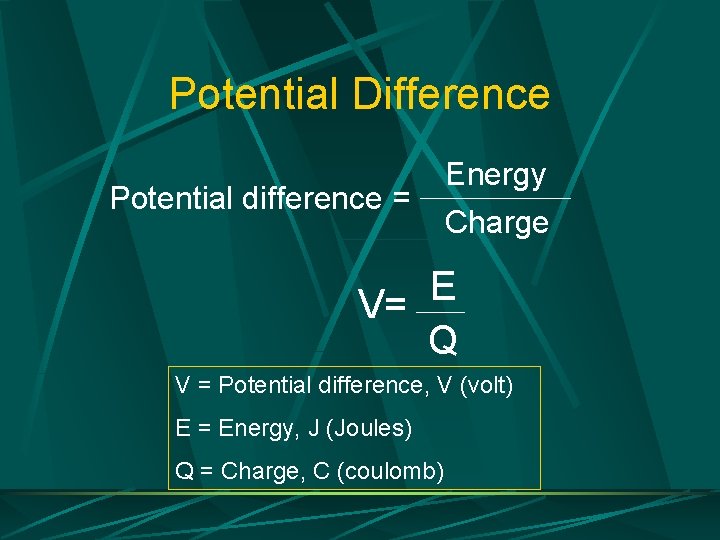 Potential Difference

Potential difference = $\frac{\text{Energy}}{\text{Charge}}$

$V = \frac{E}{Q}$

V = Potential difference, V (volt)

E = Energy, J (Joules)

Q = Charge, C (coulomb)